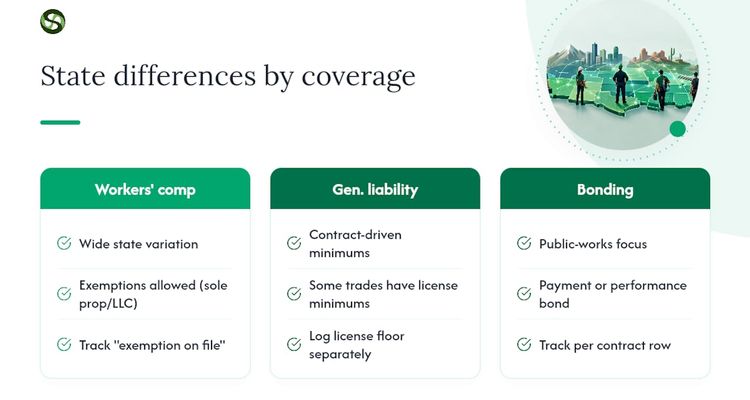 State differences by coverage

Workers' comp

Wide state variation

Exemptions allowed (sole prop/LLC)

Track "exemption on file"

Gen. liability

Contract-driven minimums

Some trades have license minimums

Log license floor separately

Bonding

Public-works focus

Payment or performance bond

Track per contract row